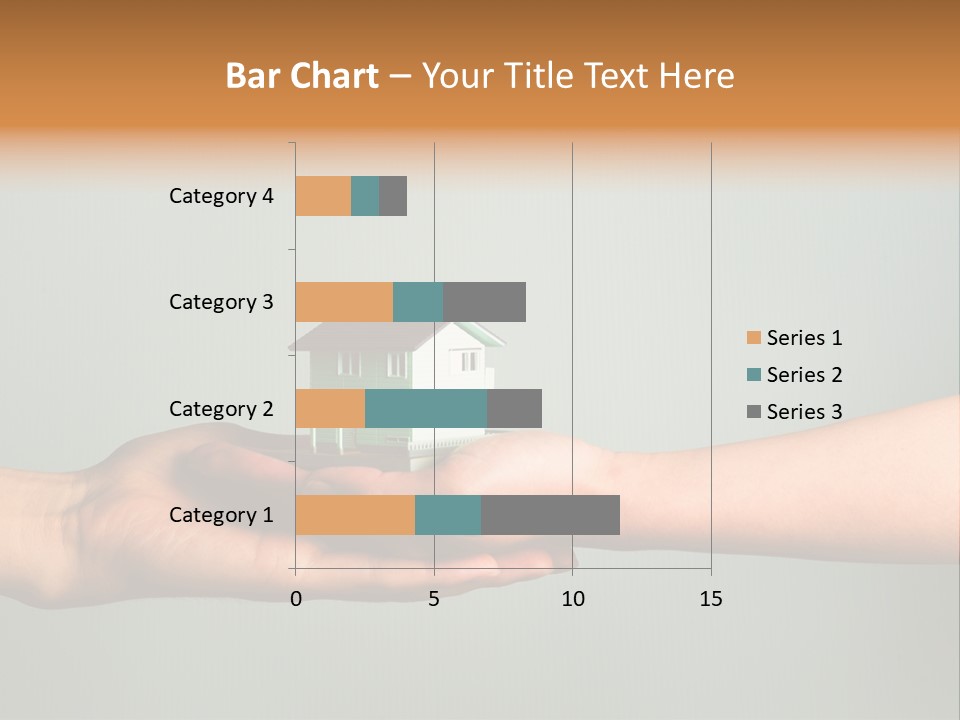 Bar Chart – Your Title Text Here

Category 4
Category 3
Category 2
Category 1

0
5
10
15

Series 1
Series 2
Series 3